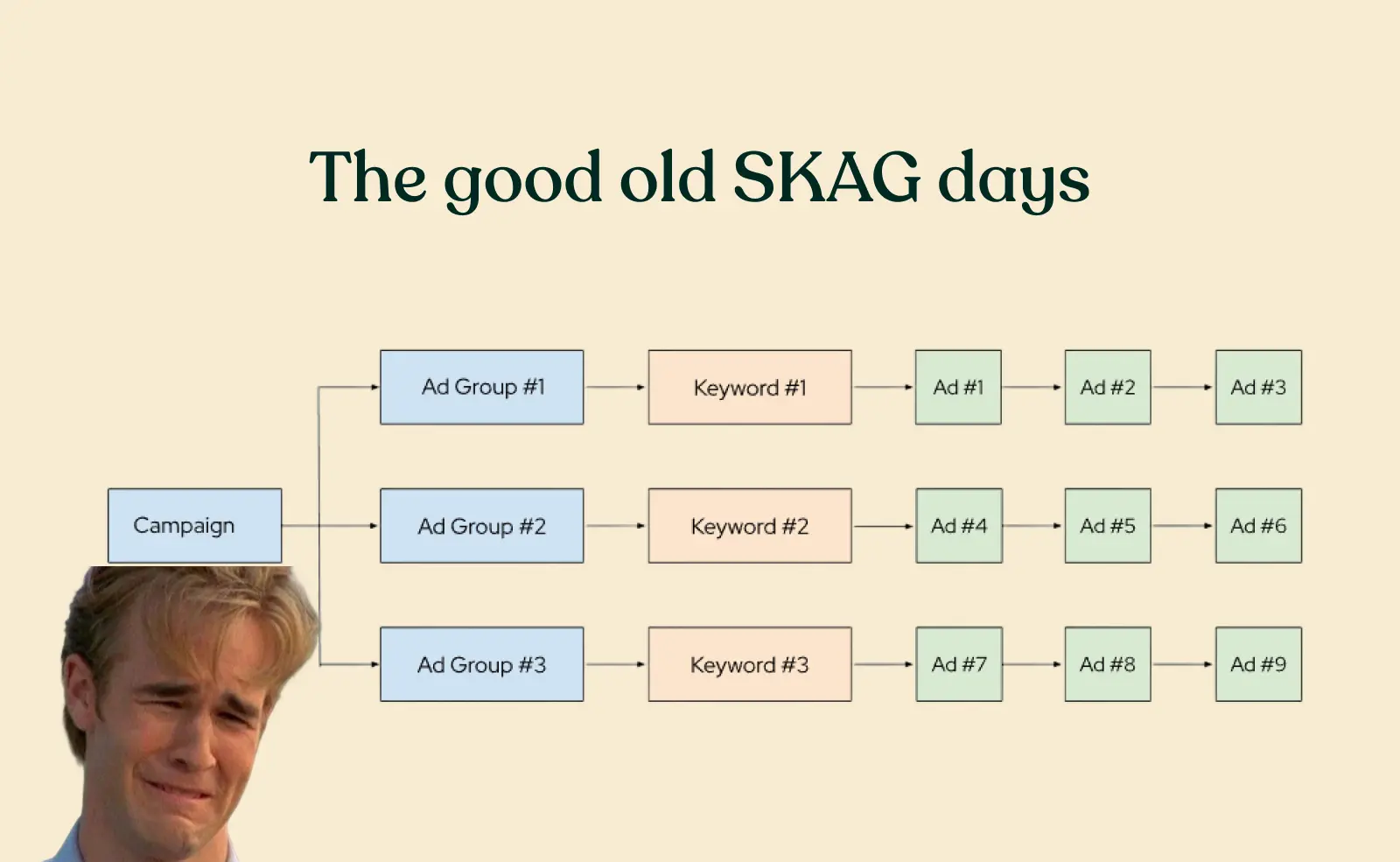 The good old SKAG days

Campaign

Ad Group #1

Keyword #1

Ad #1

Ad #2

Ad #3

Ad Group #2

Keyword #2

Ad #4

Ad #5

Ad #6

Ad Group #3

Keyword #3

Ad #7

Ad #8

Ad #9